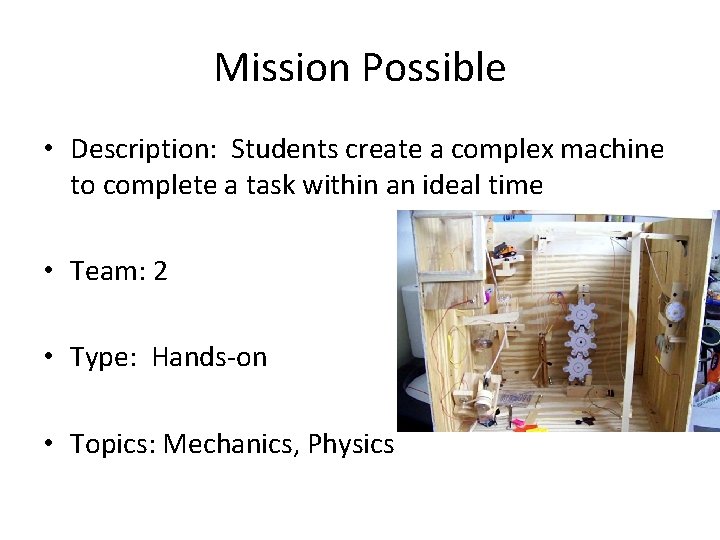 Mission Possible

• Description: Students create a complex machine to complete a task within an ideal time

• Team: 2

• Type: Hands-on

• Topics: Mechanics, Physics